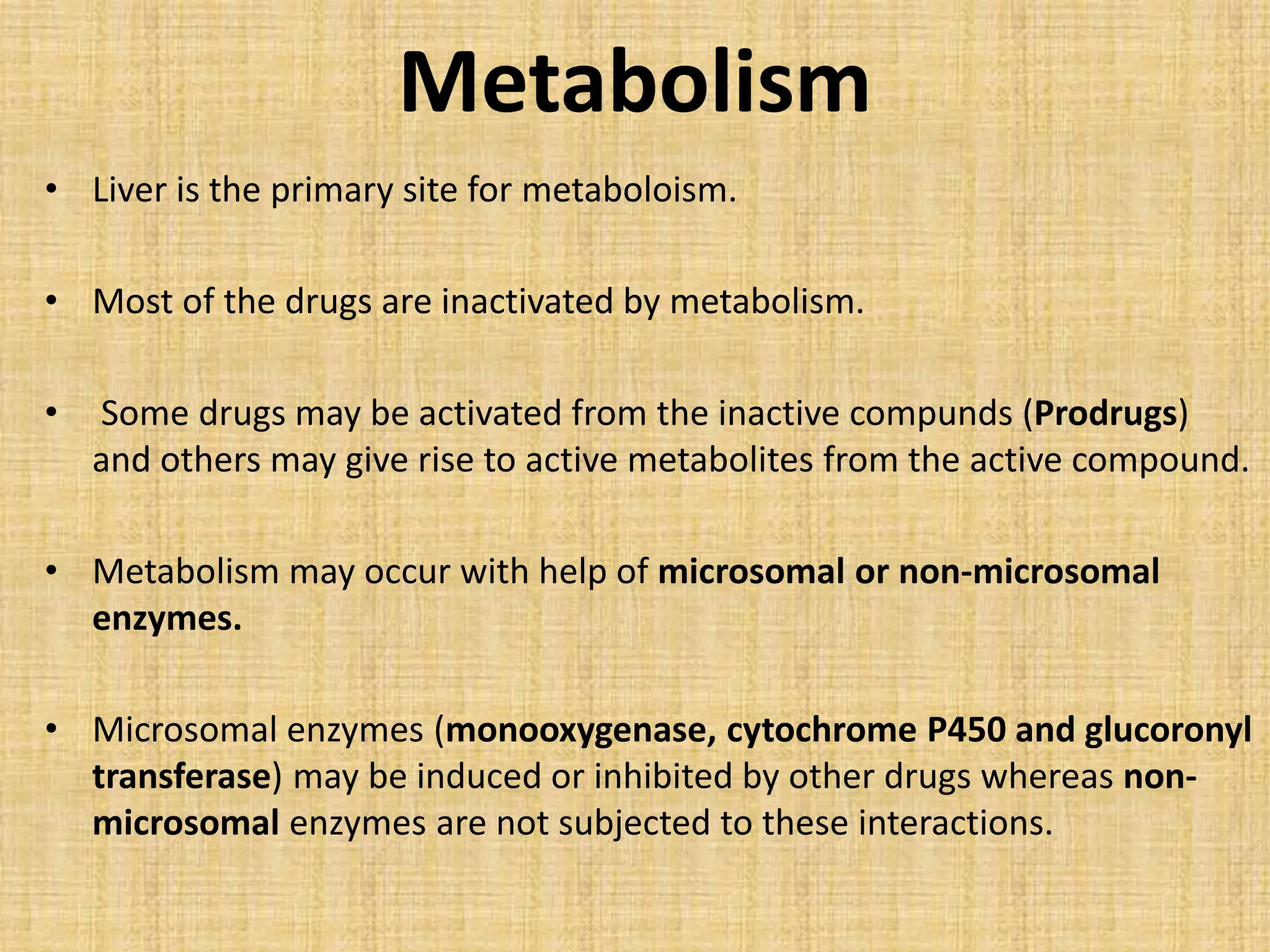 Metabolism

• Liver is the primary site for metaboloism.

• Most of the drugs are inactivated by metabolism.

• Some drugs may be activated from the inactive compunds (Prodrugs) and others may give rise to active metabolites from the active compound.

• Metabolism may occur with help of microsomal or non-microsomal enzymes.

• Microsomal enzymes (monooxygenase, cytochrome P450 and glucoronyl transferase) may be induced or inhibited by other drugs whereas non-microsomal enzymes are not subjected to these interactions.